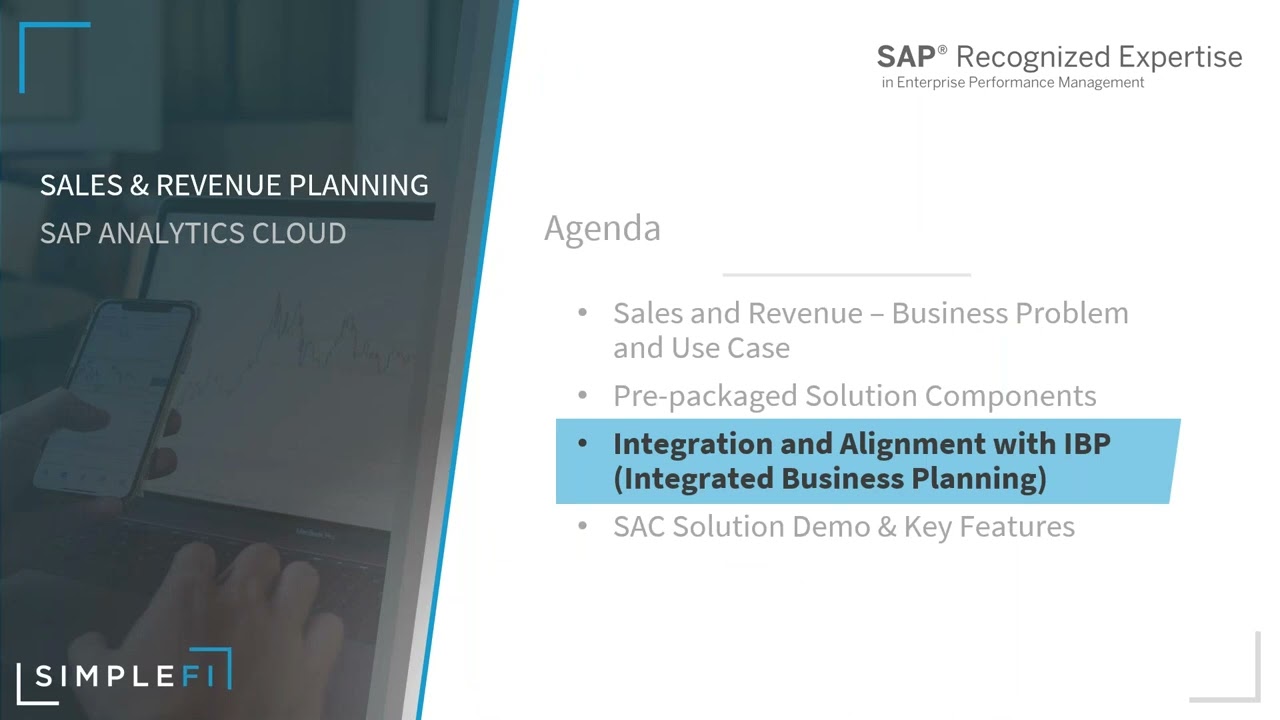 SALES & REVENUE PLANNING
SAP ANALYTICS CLOUD

SIMPLEFI

SAP® Recognized Expertise
in Enterprise Performance Management

Agenda

• Sales and Revenue – Business Problem and Use Case
• Pre-packaged Solution Components
• Integration and Alignment with IBP (Integrated Business Planning)
• SAC Solution Demo & Key Features